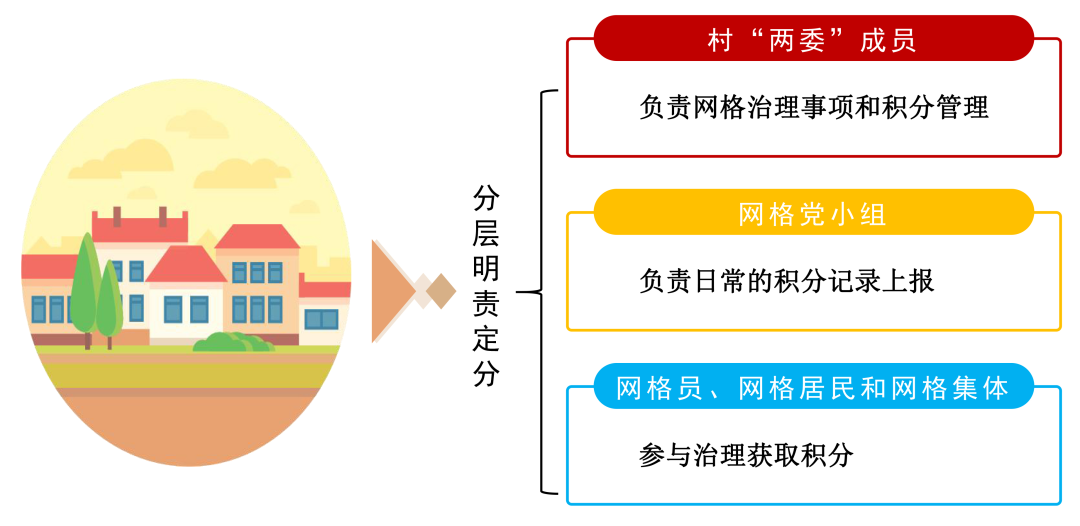 分层明责定分

村“两委”成员

负责网格治理事项和积分管理

网格党小组

负责日常的积分记录上报

网格员、网格居民和网格集体

参与治理获取积分